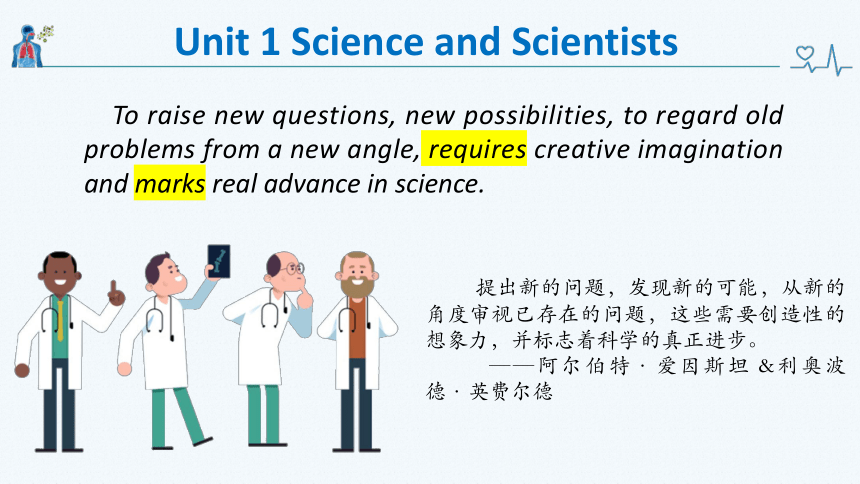 Unit 1 Science and Scientists

To raise new questions, new possibilities, to regard old problems from a new angle, requires creative imagination and marks real advance in science.

提出新的问题，发现新的可能，从新的角度审视已存在的问题，这些需要创造性的想象力，并标志着科学的真正进步。

——阿尔伯特·爱因斯坦 &利奥波德·英费尔德